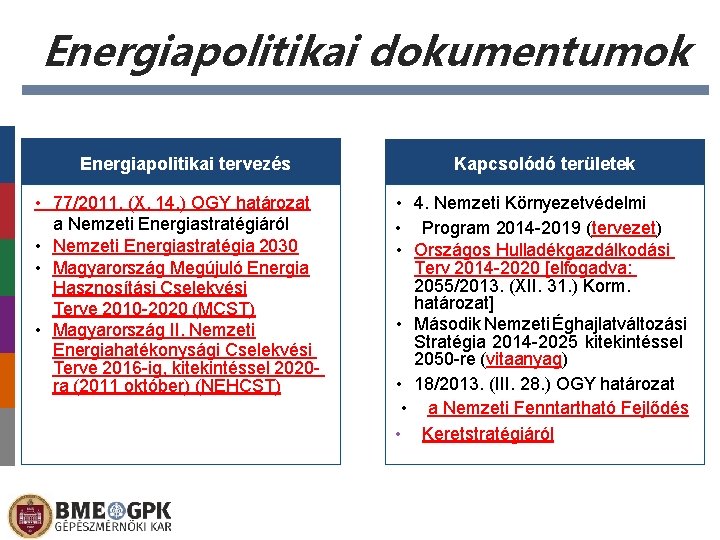 Energiapolitikai dokumentumok

Energiapolitikai tervezés

• 77/2011. (X. 14.) OGY határozat a Nemzeti Energiastratégiáról
• Nemzeti Energiastratégia 2030
• Magyarország Megújuló Energia Hasznosítási Cselekvési Terve 2010-2020 (MCST)
• Magyarország II. Nemzeti Energiahatékonysági Cselekvési Terve 2016-ig, kitekintéssel 2020-ra (2011 október) (NEHCST)

Kapcsolódó területek

• 4. Nemzeti Környezetvédelmi
• Program 2014-2019 (tervezet)
• Országos Hulladékgazdálkodási Terv 2014-2020 [elfogadva: 2055/2013. (XII. 31.) Korm. határozat]
• Második Nemzeti Éghajlatváltozási Stratégia 2014-2025 kitekintéssel 2050-re (vitaanyag)
• 18/2013. (III. 28.) OGY határozat
• a Nemzeti Fenntartható Fejlődés
• Keretstratégiáról

BME GPK
GÉPÉSZMÉRNÖKI KAR